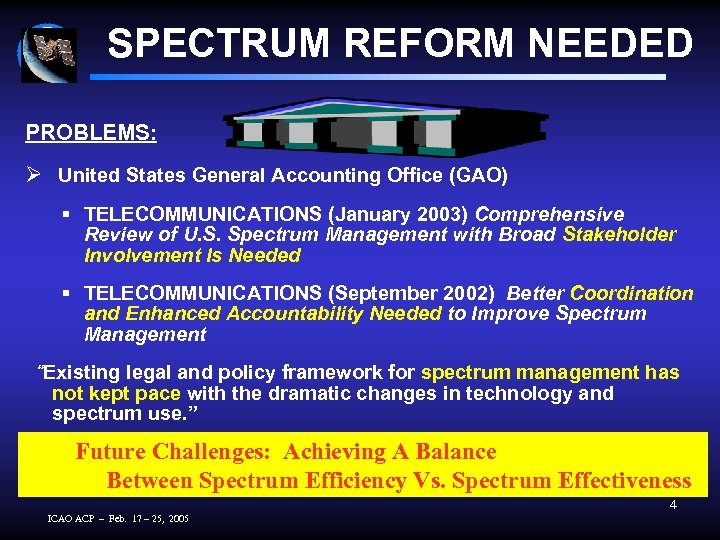 SPECTRUM REFORM NEEDED

PROBLEMS:

➢ United States General Accounting Office (GAO)

▪ TELECOMMUNICATIONS (January 2003) Comprehensive Review of U.S. Spectrum Management with Broad Stakeholder Involvement Is Needed

▪ TELECOMMUNICATIONS (September 2002) Better Coordination and Enhanced Accountability Needed to Improve Spectrum Management

"Existing legal and policy framework for spectrum management has not kept pace with the dramatic changes in technology and spectrum use."

Future Challenges: Achieving A Balance
Between Spectrum Efficiency Vs. Spectrum Effectiveness

4

ICAO ACP – Feb. 17 – 25, 2005